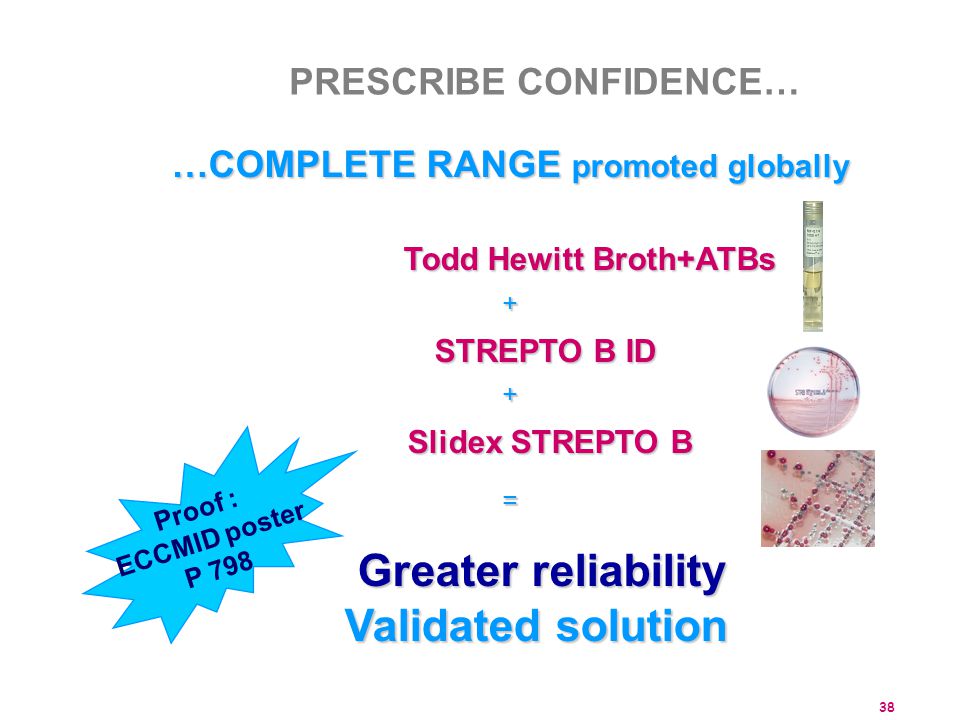 PRESCRIBE CONFIDENCE…

…COMPLETE RANGE promoted globally

Todd Hewitt Broth+ATBs

+

STREPTO B ID

+

Slidex STREPTO B

=

Proof : ECCMID poster P 798

Greater reliability
Validated solution

38